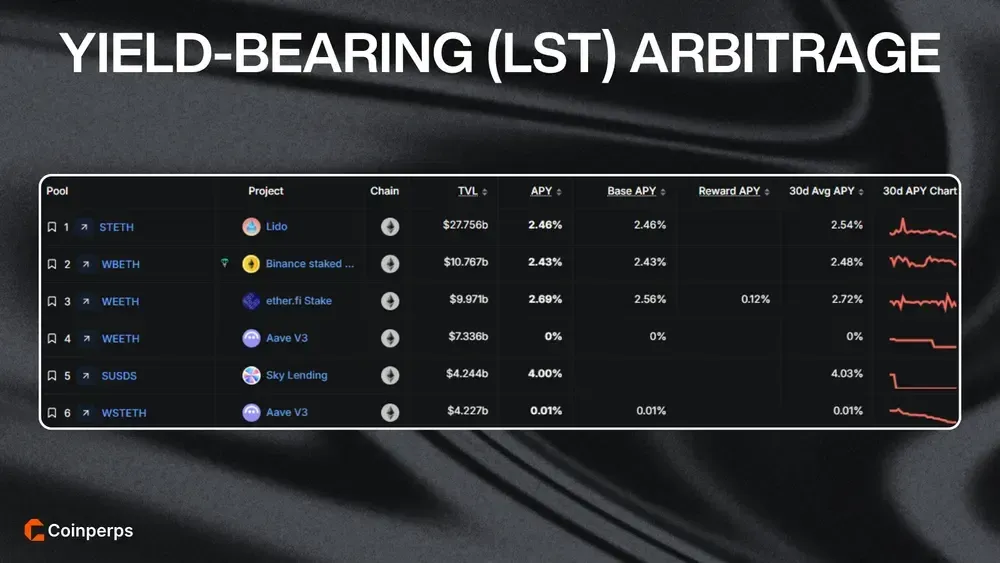 YIELD-BEARING (LST) ARBITRAGE

| Pool | Project | Chain | TVL | APY | Base APY | Reward APY | 30d Avg APY | 30d APY Chart |
|---|---|---|---|---|---|---|---|---|
| 1 STETH | Lido | | $27.756b | 2.46% | 2.46% | | 2.54% | |
| 2 WBETH | Binance staked ... | | $10.767b | 2.43% | 2.43% | | 2.48% | |
| 3 WEETH | ether.fi Stake | | $9.971b | 2.69% | 2.56% | 0.12% | 2.72% | |
| 4 WEETH | Aave V3 | | $7.336b | 0% | 0% | | 0% | |
| 5 SUSDS | Sky Lending | | $4.244b | 4.00% | | | 4.03% | |
| 6 WSTETH | Aave V3 | | $4.227b | 0.01% | 0.01% | | 0.01% | |

Coinperps